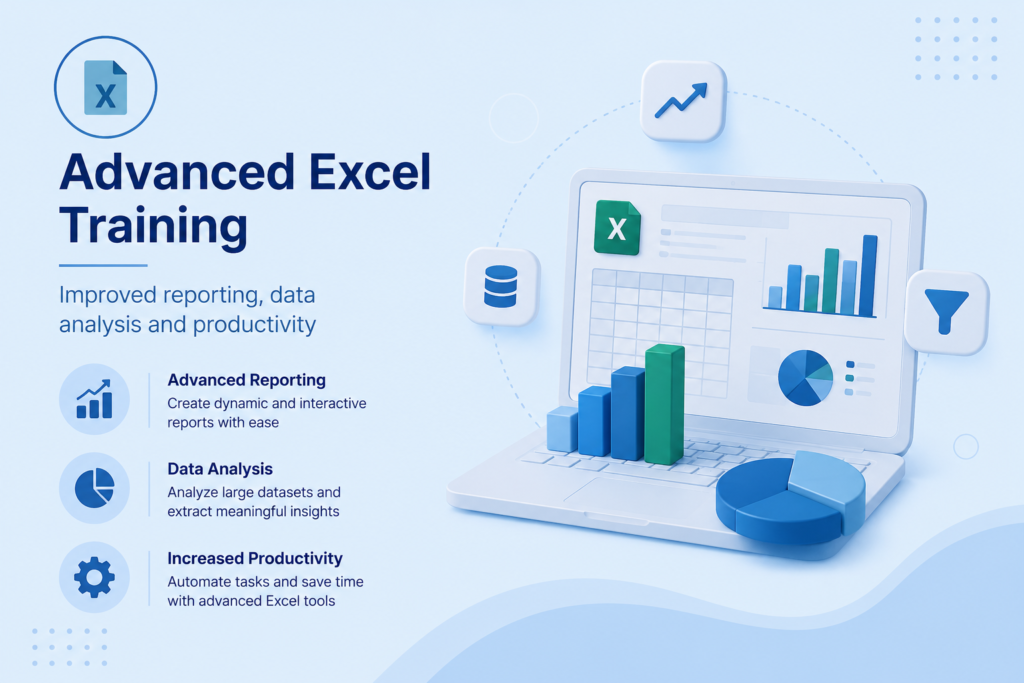 X

Advanced Excel Training

Improved reporting, data analysis and productivity

Advanced Reporting
Create dynamic and interactive reports with ease

Data Analysis
Analyze large datasets and extract meaningful insights

Increased Productivity
Automate tasks and save time with advanced Excel tools

X